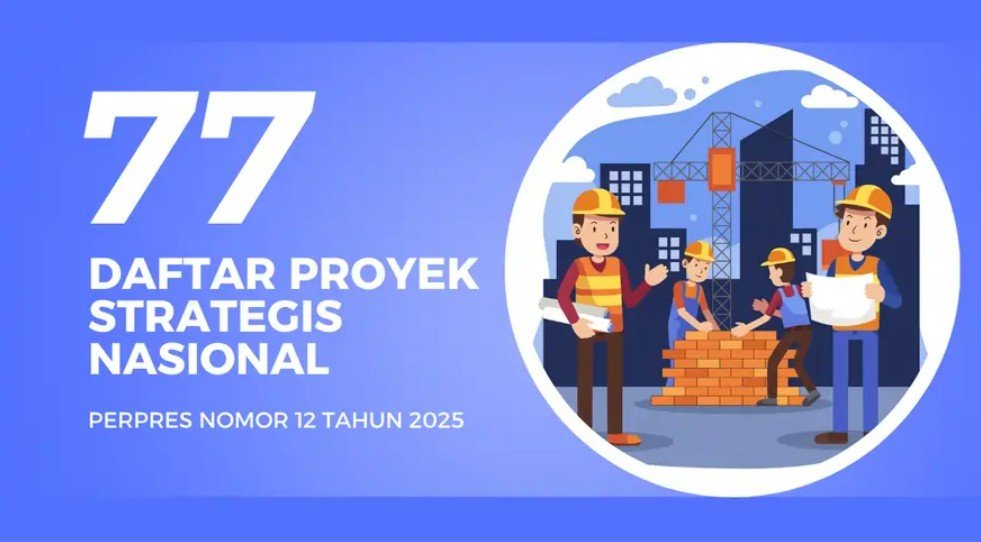 77

DAFTAR PROYEK STRATEGIS NASIONAL

PERPRES NOMOR 12 TAHUN 2025